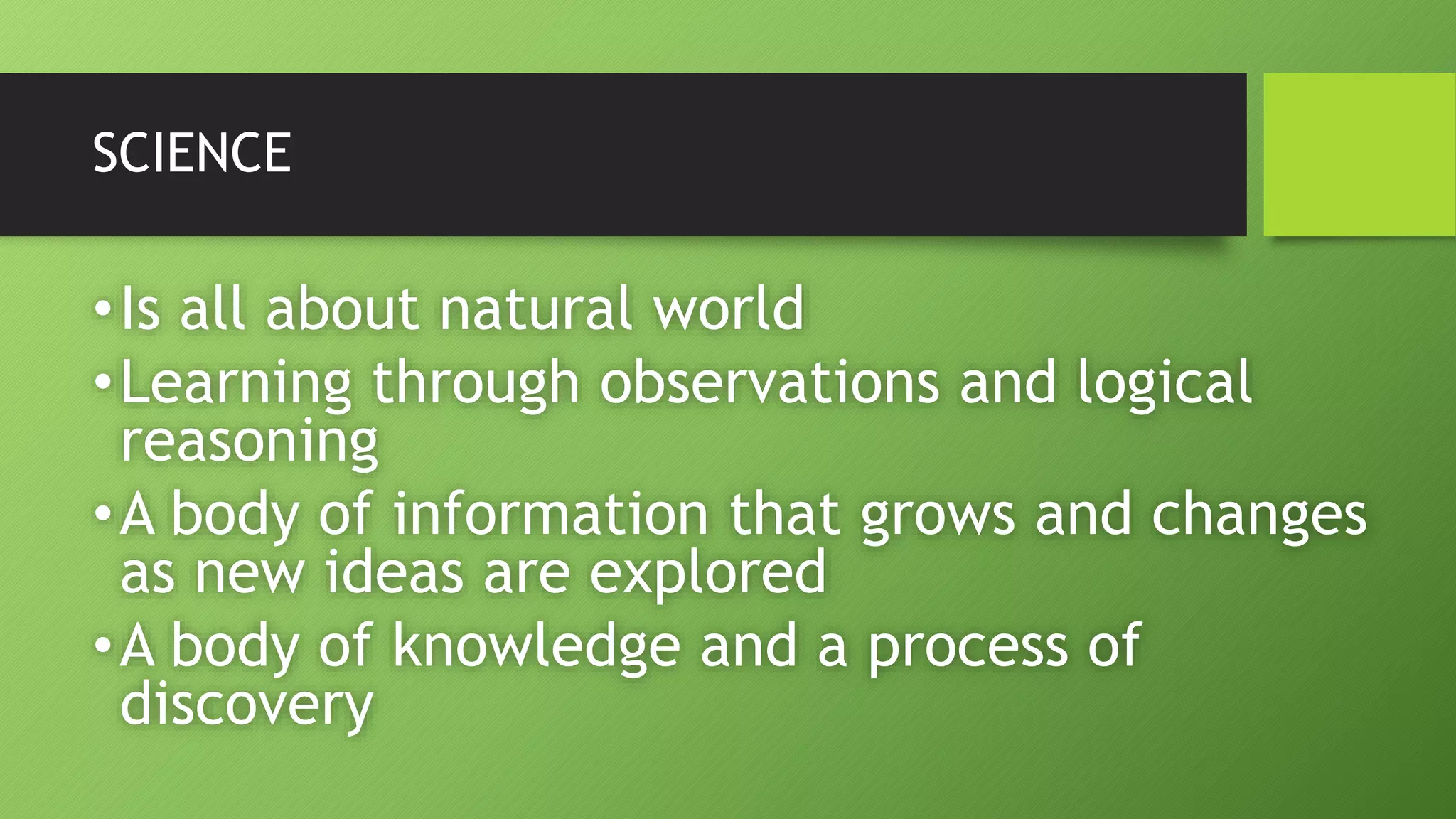 SCIENCE

• Is all about natural world
• Learning through observations and logical reasoning
• A body of information that grows and changes as new ideas are explored
• A body of knowledge and a process of discovery